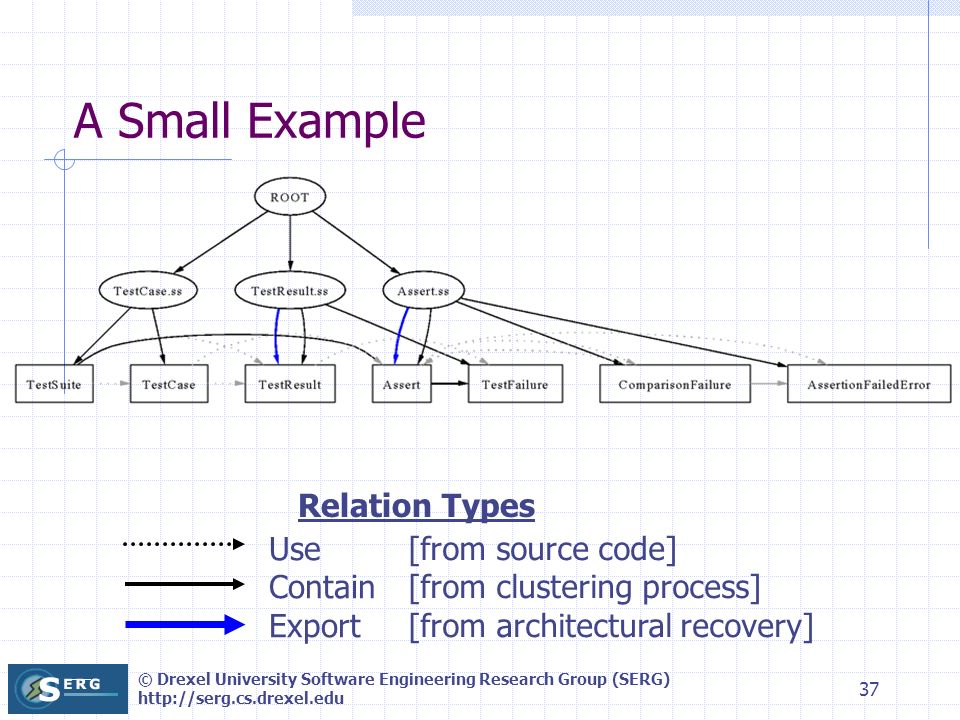 A Small Example

ROOT

TestCase.ss

TestResult.ss

Assert.ss

TestSuite

TestCase

TestResult

Assert

TestFailure

ComparisonFailure

AssertionFailedError

Relation Types

Use [from source code]

Contain [from clustering process]

Export [from architectural recovery]

SERG

© Drexel University Software Engineering Research Group (SERG)
http://serg.cs.drexel.edu

37